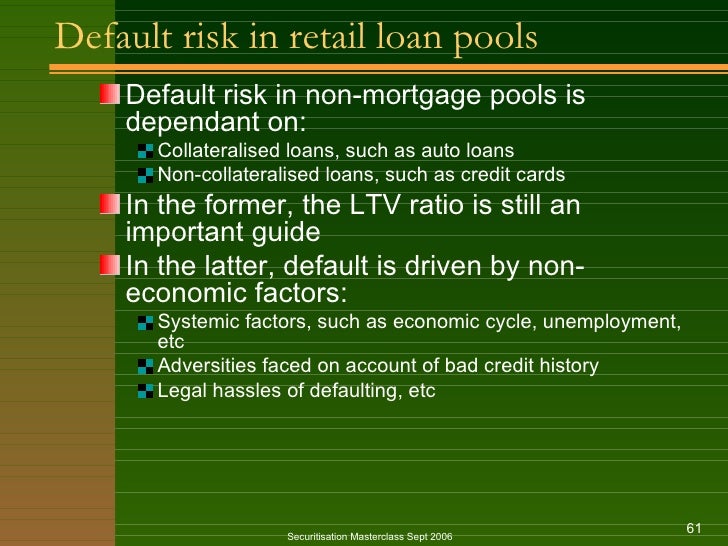 Default risk in retail loan pools

Default risk in non-mortgage pools is dependant on:
Collateralised loans, such as auto loans
Non-collateralised loans, such as credit cards

In the former, the LTV ratio is still an important guide

In the latter, default is driven by non-economic factors:
Systemic factors, such as economic cycle, unemployment, etc
Adversities faced on account of bad credit history
Legal hassles of defaulting, etc

Securitisation Masterclass Sept 2006

61